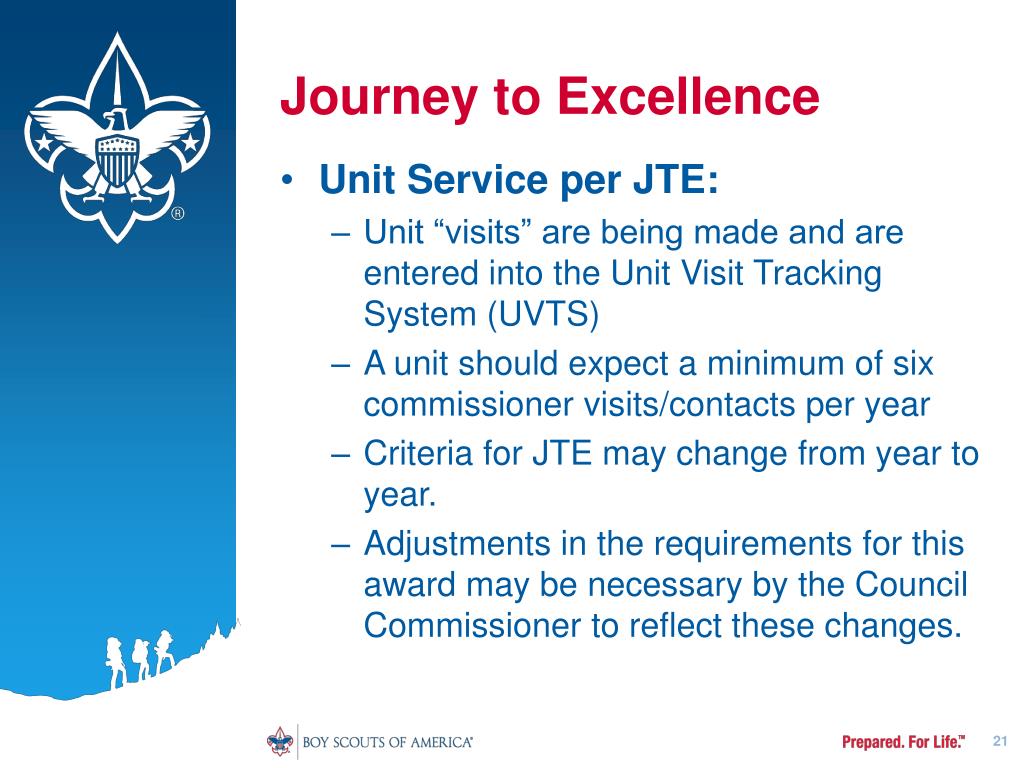 ®

Journey to Excellence

• Unit Service per JTE:
– Unit “visits” are being made and are entered into the Unit Visit Tracking System (UVTS)
– A unit should expect a minimum of six commissioner visits/contacts per year
– Criteria for JTE may change from year to year.
– Adjustments in the requirements for this award may be necessary by the Council Commissioner to reflect these changes.

BOY SCOUTS OF AMERICA®

Prepared. For Life.™ 21